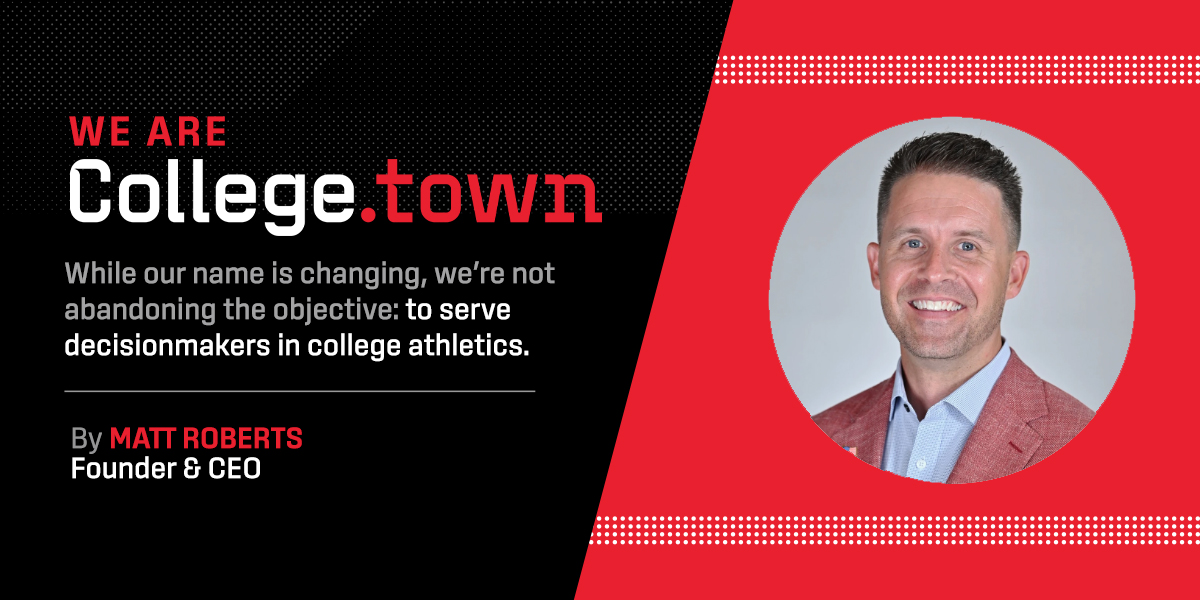 WE ARE
College.town

While our name is changing, we're not abandoning the objective: to serve decisionmakers in college athletics.

By MATT ROBERTS
Founder & CEO